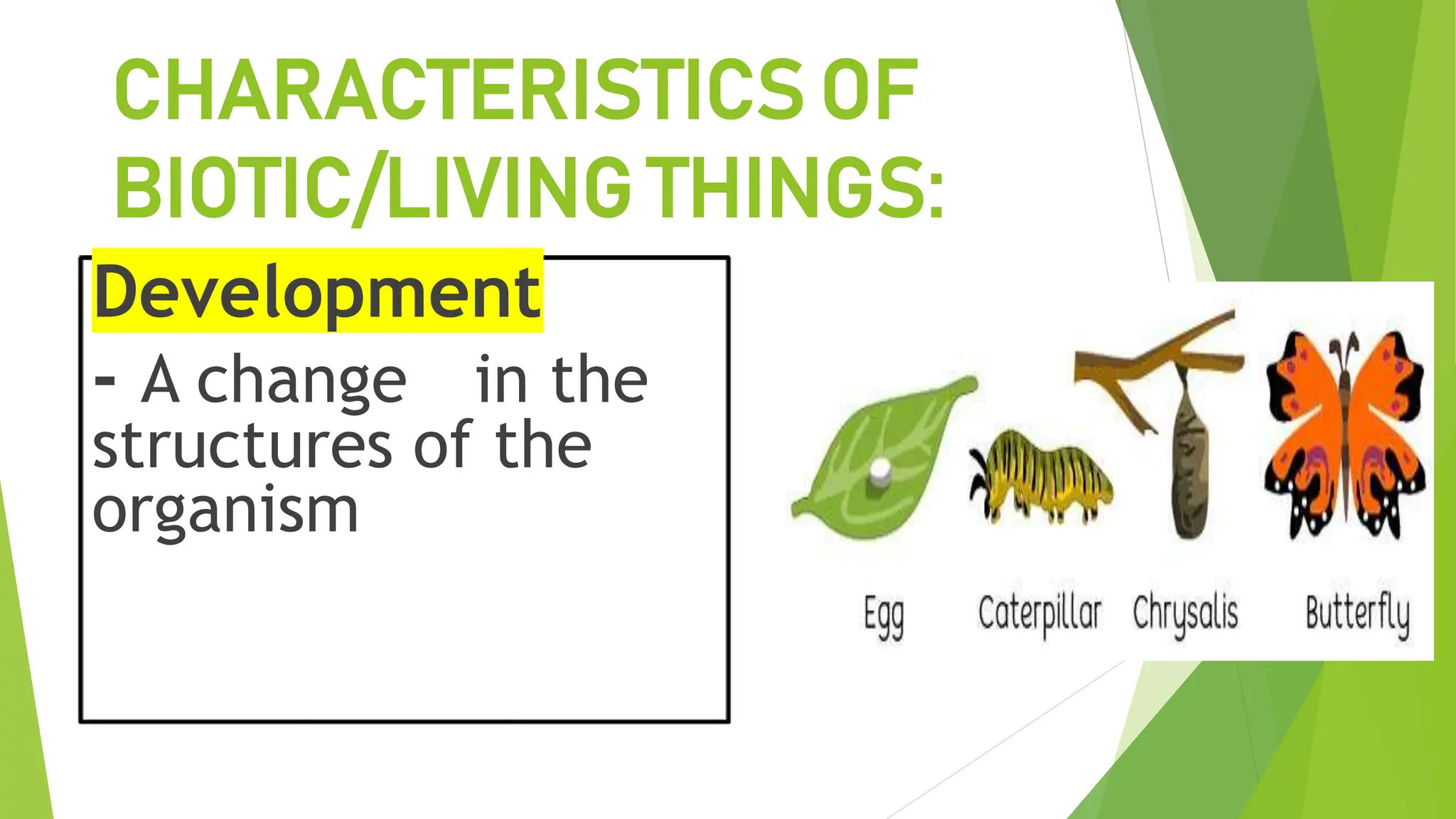 CHARACTERISTICS OF BIOTIC/LIVING THINGS:

Development

- A change in the structures of the organism

Egg Caterpillar Chrysalis Butterfly